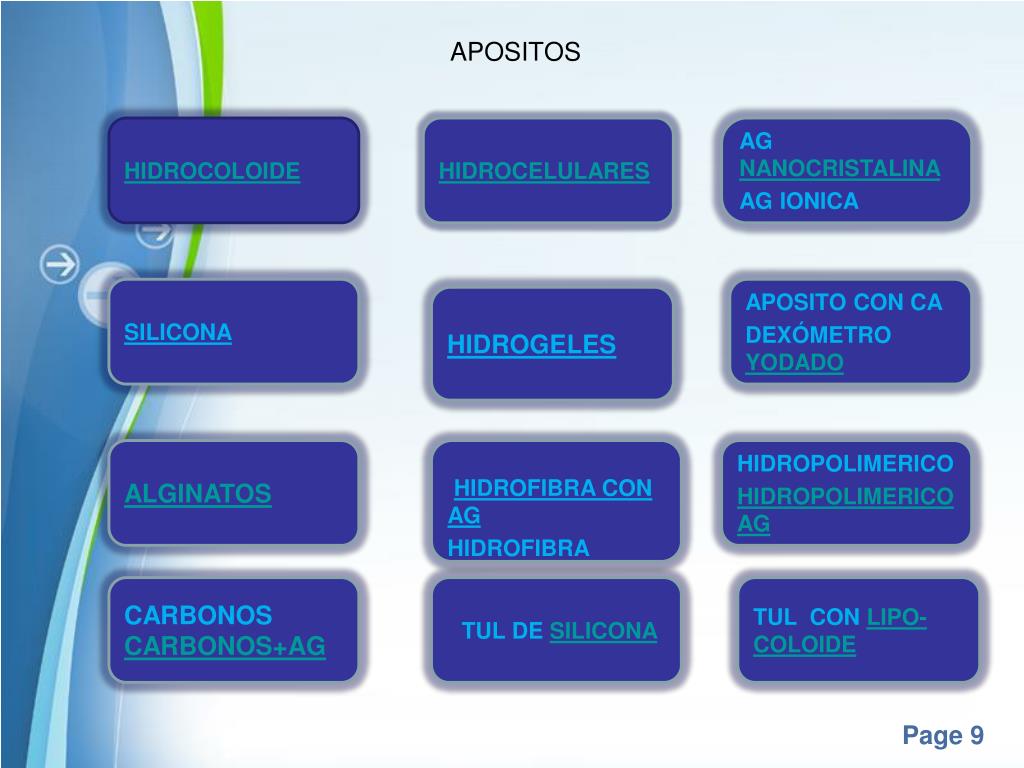 APOSITOS

HIDROCOLOIDE

HIDROCELULARES

AG NANOCRISTALINA
AG IONICA

SILICONA

HIDROGELES

APOSITO CON CA
DEXÓMETRO YODADO

ALGINATOS

HIDROFIBRA CON AG
HIDROFIBRA

HIDROPOLIMERICO
HIDROPOLIMERICO AG

CARBONOS
CARBONOS+AG

TUL DE SILICONA

TUL CON LIPO-COLOIDE

Page 9